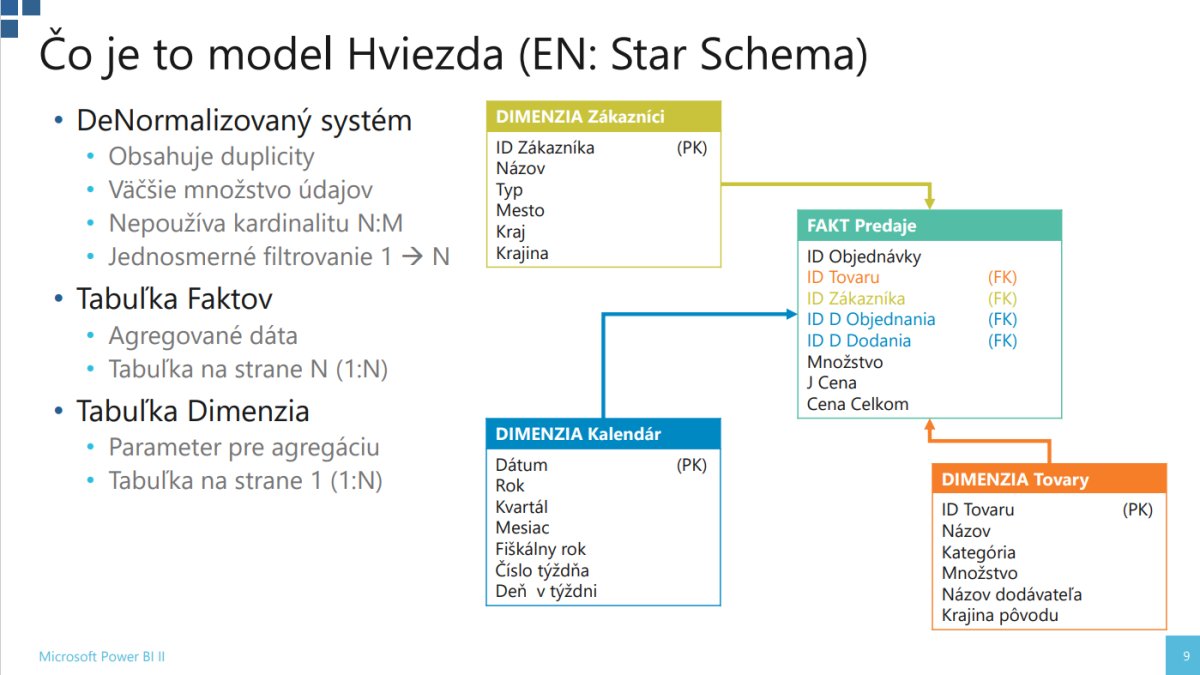 Čo je to model Hviezda (EN: Star Schema)

• DeNormalizovaný systém
  • Obsahuje duplicity
  • Väčšie množstvo údajov
  • Nepoužíva kardinalitu N:M
  • Jednosmerné filtrovanie 1 → N
• Tabuľka Faktov
  • Agregované dáta
  • Tabuľka na strane N (1:N)
• Tabuľka Dimenzia
  • Parameter pre agregáciu
  • Tabuľka na strane 1 (1:N)

DIMENZIA Zákazníci
ID Zákazníka (PK)
Názov
Typ
Mesto
Kraj
Krajina

FAKT Predaje
ID Objednávky
ID Tovaru (FK)
ID Zákazníka (FK)
ID D Objednania (FK)
ID D Dodania (FK)
Množstvo
J Cena
Cena Celkom

DIMENZIA Kalendár
Dátum (PK)
Rok
Kvartál
Mesiac
Fiškálny rok
Číslo týždňa
Deň v týždni

DIMENZIA Tovary
ID Tovaru (PK)
Názov
Kategória
Množstvo
Názov dodávateľa
Krajina pôvodu

Microsoft Power BI II
9